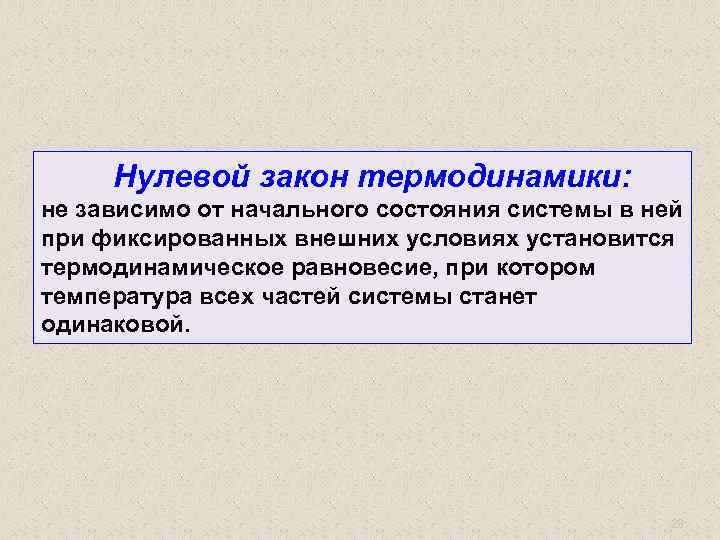 Нулевой закон термодинамики:
не зависимо от начального состояния системы в ней при фиксированных внешних условиях установится термодинамическое равновесие, при котором температура всех частей системы станет одинаковой.

28